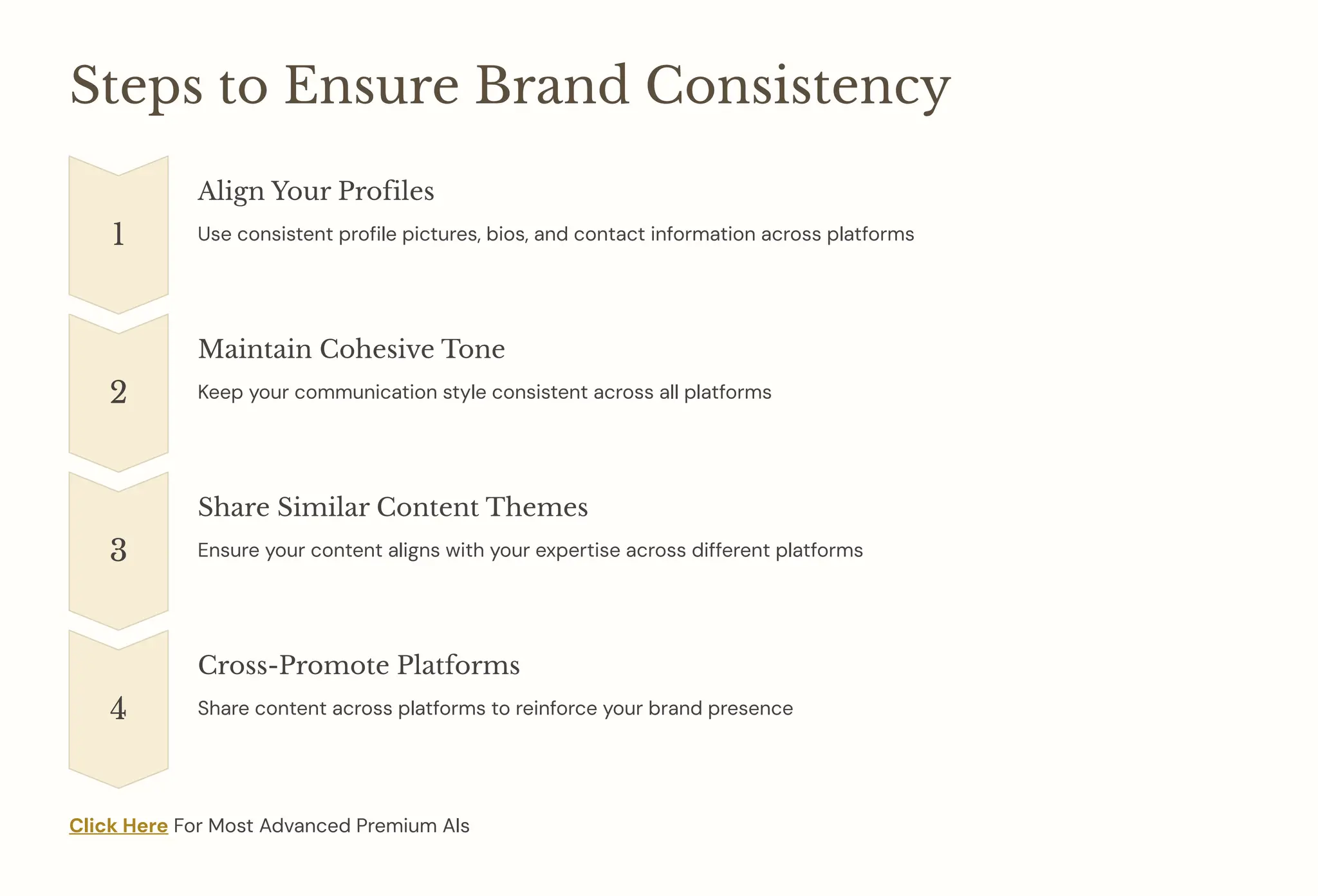 Steps to Ensure Brand Consistency

1

Align Your Profiles

Use consistent profile pictures, bios, and contact information across platforms

2

Maintain Cohesive Tone

Keep your communication style consistent across all platforms

3

Share Similar Content Themes

Ensure your content aligns with your expertise across different platforms

4

Cross-Promote Platforms

Share content across platforms to reinforce your brand presence

Click Here For Most Advanced Premium AIs